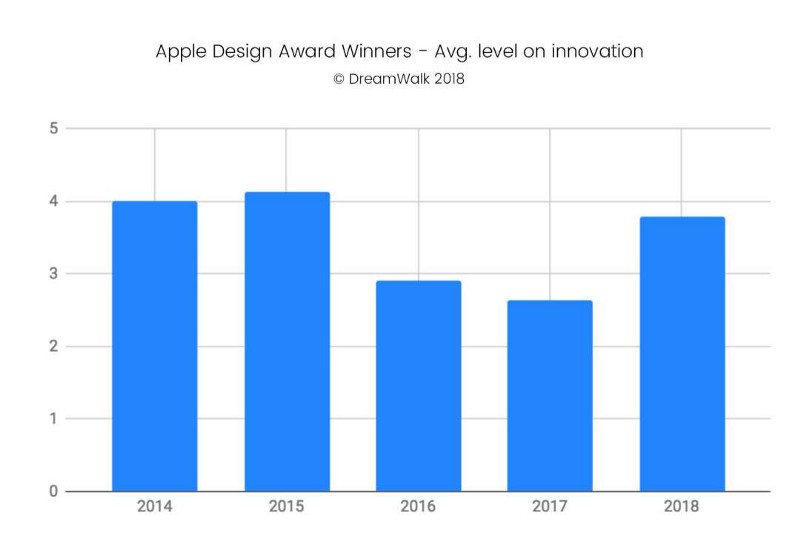 Apple Design Award Winners - Avg. level on innovation
© DreamWalk 2018

5
4
3
2
1
0

2014
2015
2016
2017
2018